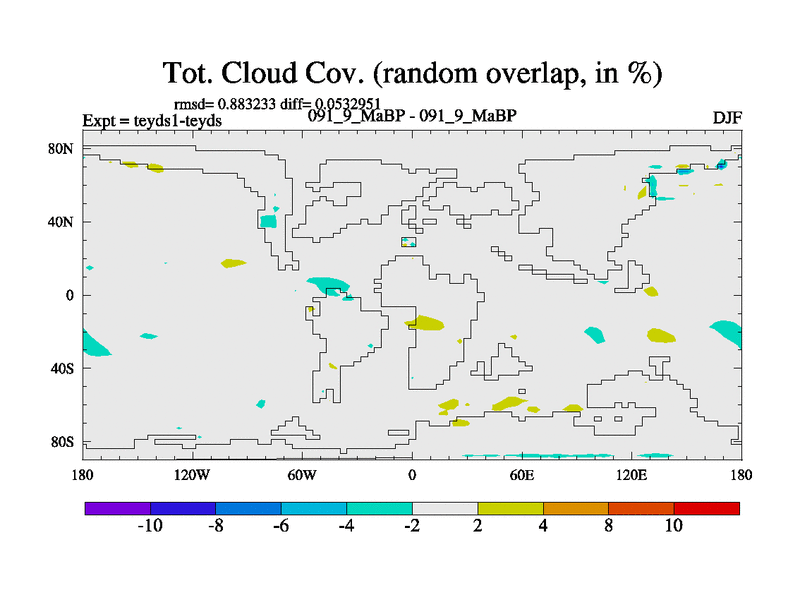 Tot. Cloud Cov. (random overlap, in %)

rmsd= 0.883233 diff= 0.0532951

Expt = teyds1-teyds

091_9_MaBP - 091_9_MaBP

DJF

80N

40N

0

40S

80S

180

120W

60W

0

60E

120E

180

-10

-8

-6

-4

-2

2

4

8

10